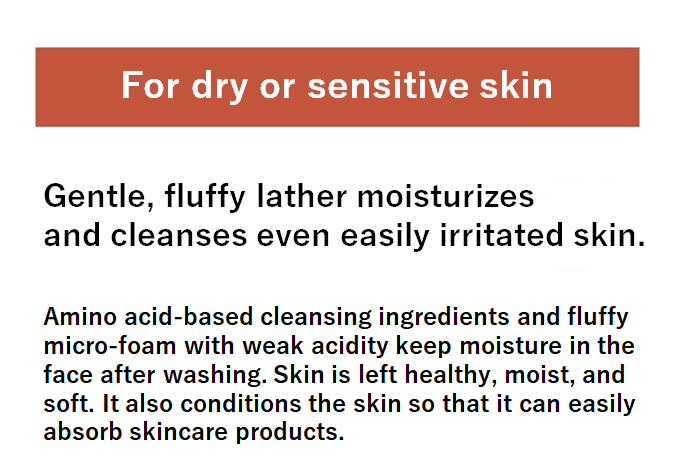 For dry or sensitive skin

Gentle, fluffy lather moisturizes and cleanses even easily irritated skin.

Amino acid-based cleansing ingredients and fluffy micro-foam with weak acidity keep moisture in the face after washing. Skin is left healthy, moist, and soft. It also conditions the skin so that it can easily absorb skincare products.